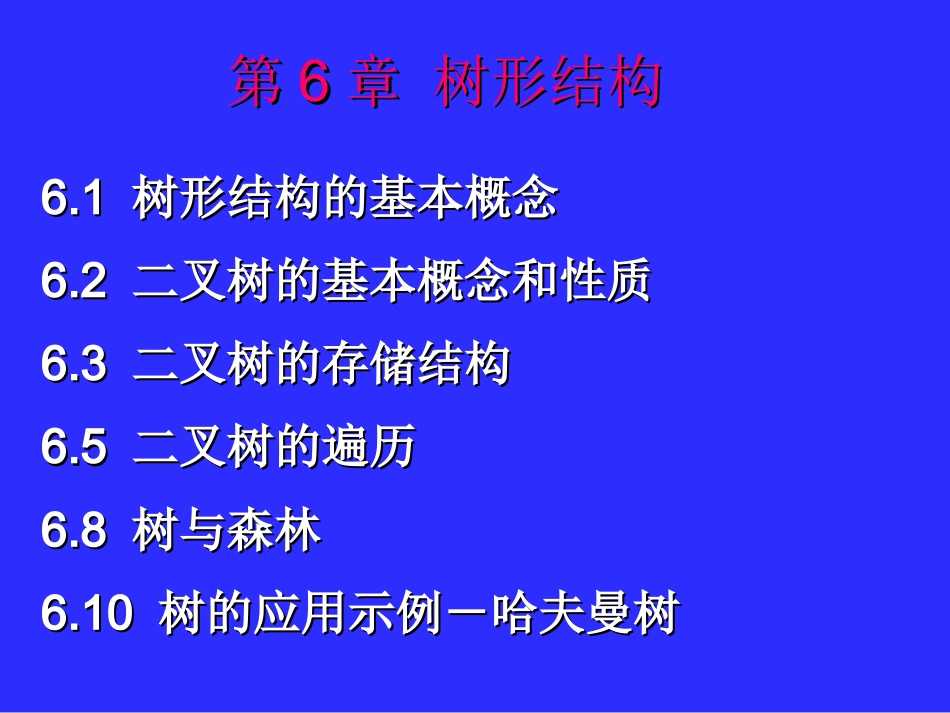 第 6 章 树形结构

6.1 树形结构的基本概念

6.2 二叉树的基本概念和性质

6.3 二叉树的存储结构

6.5 二叉树的遍历

6.8 树与森林

6.10 树的应用示例－哈夫曼树